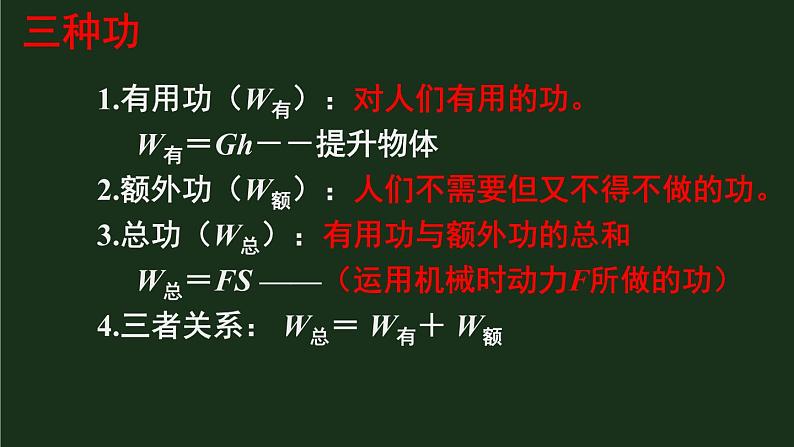 三种功

1.有用功（$W_{有}$）：对人们有用的功。

$W_{有}=Gh$——提升物体

2.额外功（$W_{额}$）：人们不需要但又不得不做的功。

3.总功（$W_{总}$）：有用功与额外功的总和

$W_{总}=FS$ ——（运用机械时动力$F$所做的功）

4.三者关系：$W_{总}=W_{有}+W_{额}$